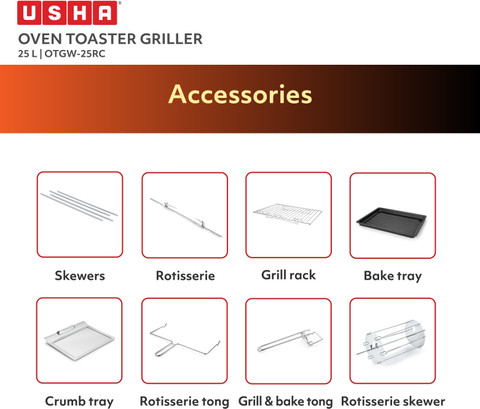 USHA®

OVEN TOASTER GRILLER
25 L | OTGW-25RC

Accessories

Skewers

Rotisserie

Grill rack

Bake tray

Crumb tray

Rotisserie tong

Grill & bake tong

Rotisserie skewer